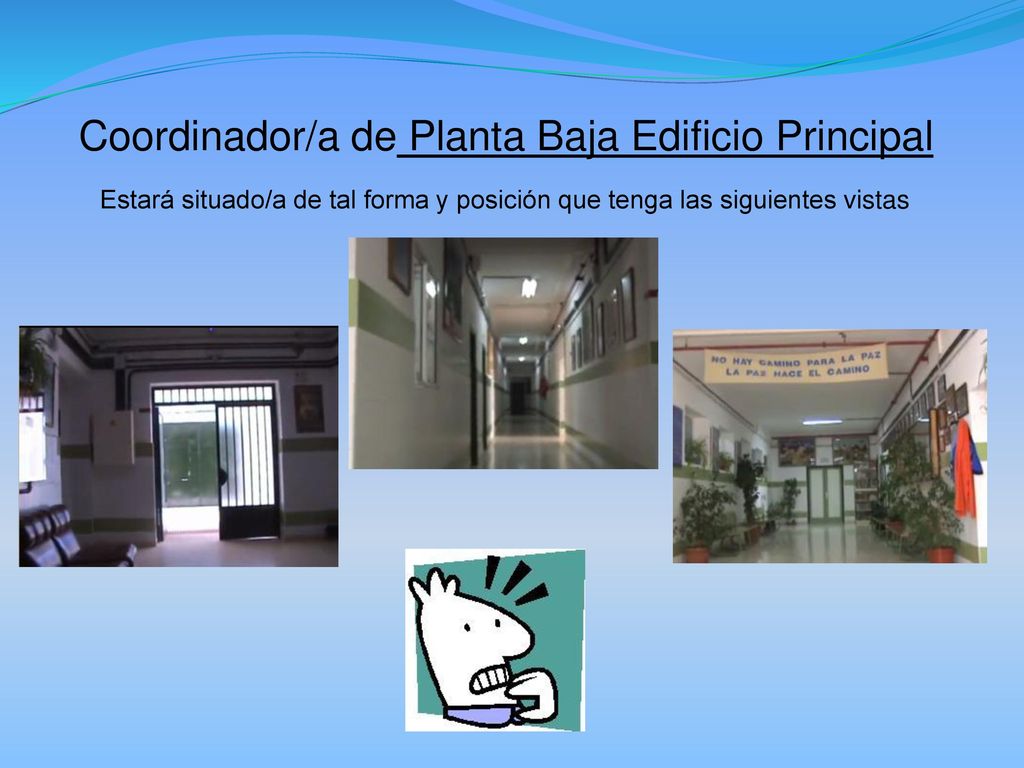 Coordinador/a de Planta Baja Edificio Principal

Estará situado/a de tal forma y posición que tenga las siguientes vistas

NO HAY CAMINO PARA LA PAZ
LA PAZ HACE EL CAMINO